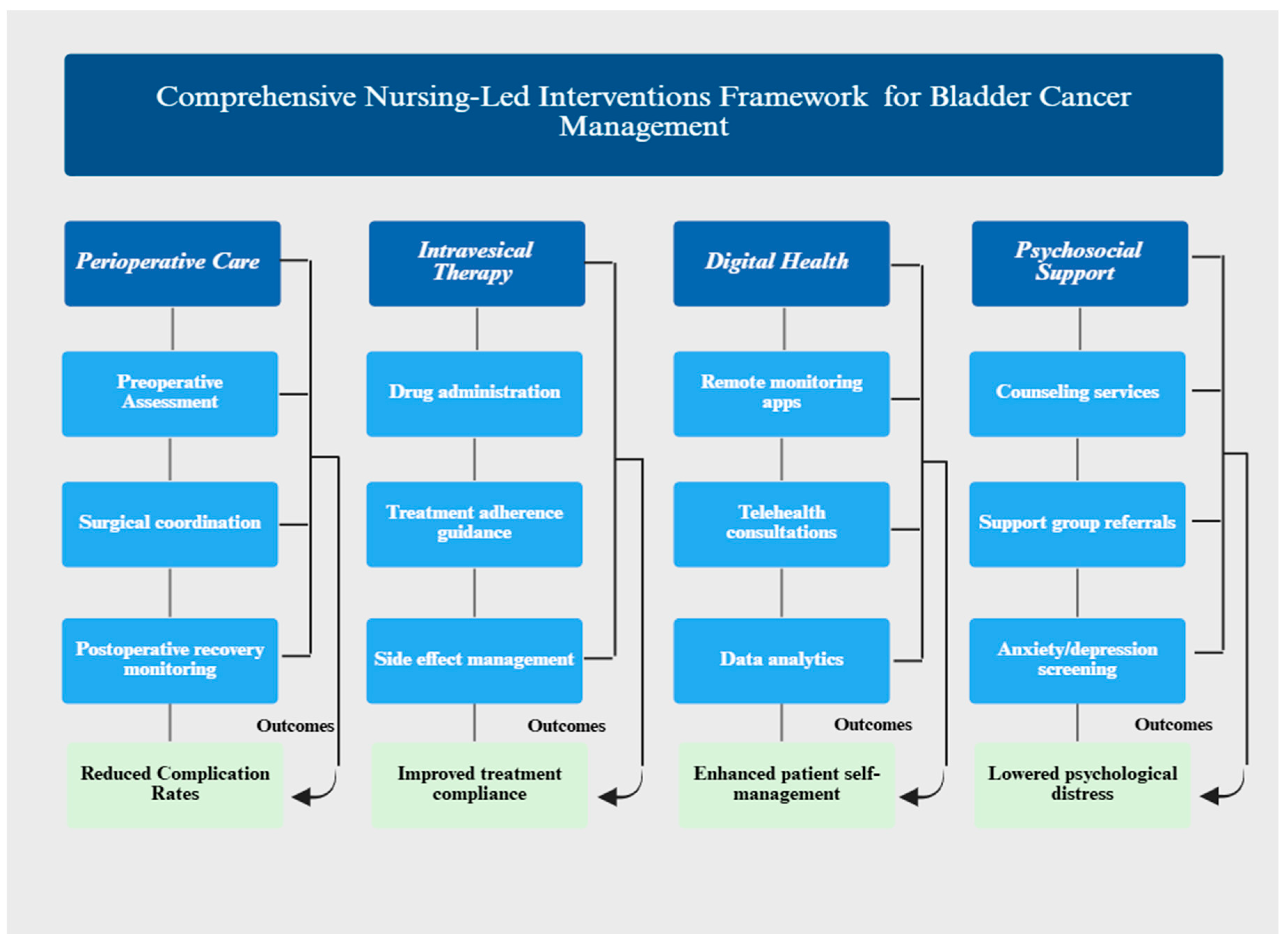 Comprehensive Nursing-Led Interventions Framework for Bladder Cancer Management

Perioperative Care

Preoperative Assessment

Surgical coordination

Postoperative recovery monitoring

Outcomes

Reduced Complication Rates

Intravesical Therapy

Drug administration

Treatment adherence guidance

Side effect management

Outcomes

Improved treatment compliance

Digital Health

Remote monitoring apps

Telehealth consultations

Data analytics

Outcomes

Enhanced patient self-management

Psychosocial Support

Counseling services

Support group referrals

Anxiety/depression screening

Outcomes

Lowered psychological distress